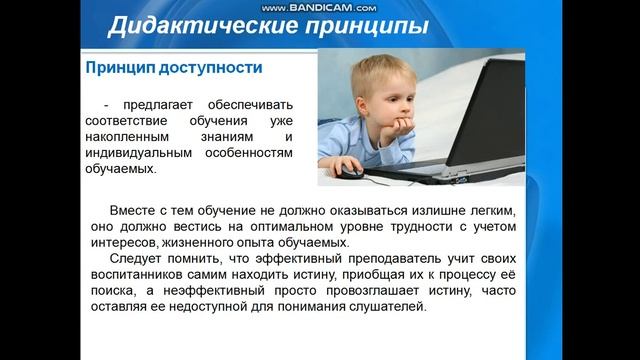 www.BANDICAM.com

Дидактические принципы

Принцип доступности

- предлагает обеспечивать соответствие обучения уже накопленным знаниям и индивидуальным особенностям обучаемых.

Вместе с тем обучение не должно оказываться излишне легким, оно должно вестись на оптимальном уровне трудности с учетом интересов, жизненного опыта обучаемых.

Следует помнить, что эффективный преподаватель учит своих воспитанников самим находить истину, приобщая их к процессу её поиска, а неэффективный просто провозглашает истину, часто оставляя ее недоступной для понимания слушателей.